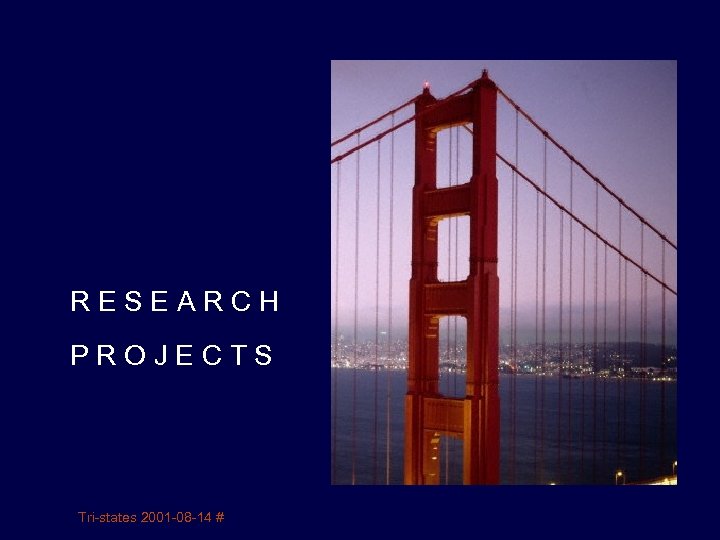 RESEARCH PROJECTS

Tri-states 2001-08-14 #